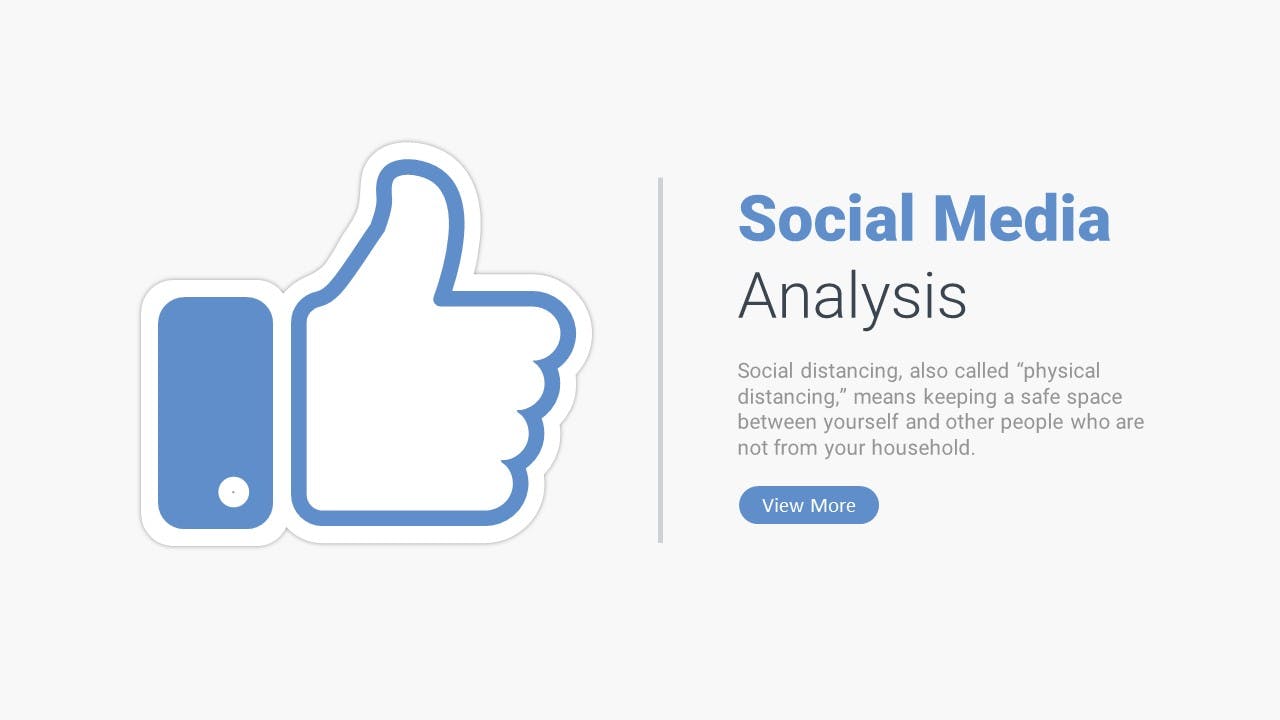 Social Media
Analysis

Social distancing, also called “physical distancing,” means keeping a safe space between yourself and other people who are not from your household.

View More